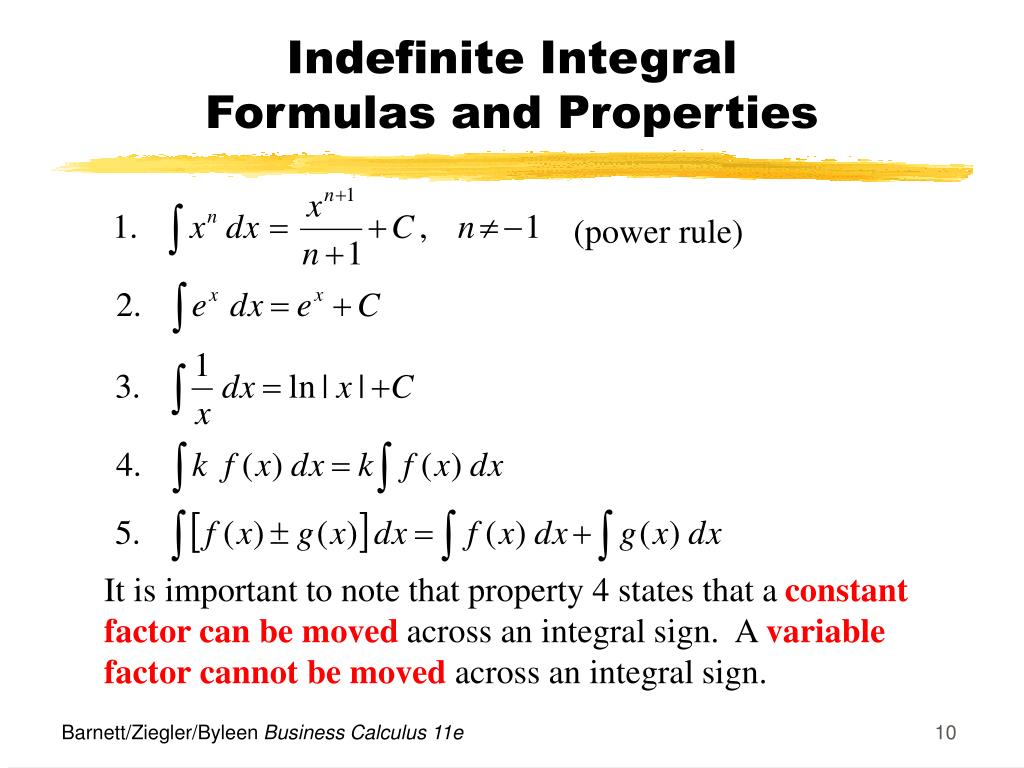 Indefinite Integral
Formulas and Properties

1. $\int x^n \, dx = \frac{x^{n+1}}{n+1} + C, \quad n \neq -1$ (power rule)

2. $\int e^x \, dx = e^x + C$

3. $\int \frac{1}{x} \, dx = \ln|x| + C$

4. $\int k \, f(x) \, dx = k \int f(x) \, dx$

5. $\int [f(x) \pm g(x)] \, dx = \int f(x) \, dx + \int g(x) \, dx$

It is important to note that property 4 states that a constant factor can be moved across an integral sign. A variable factor cannot be moved across an integral sign.

Barnett/Ziegler/Byleen Business Calculus 11e

10